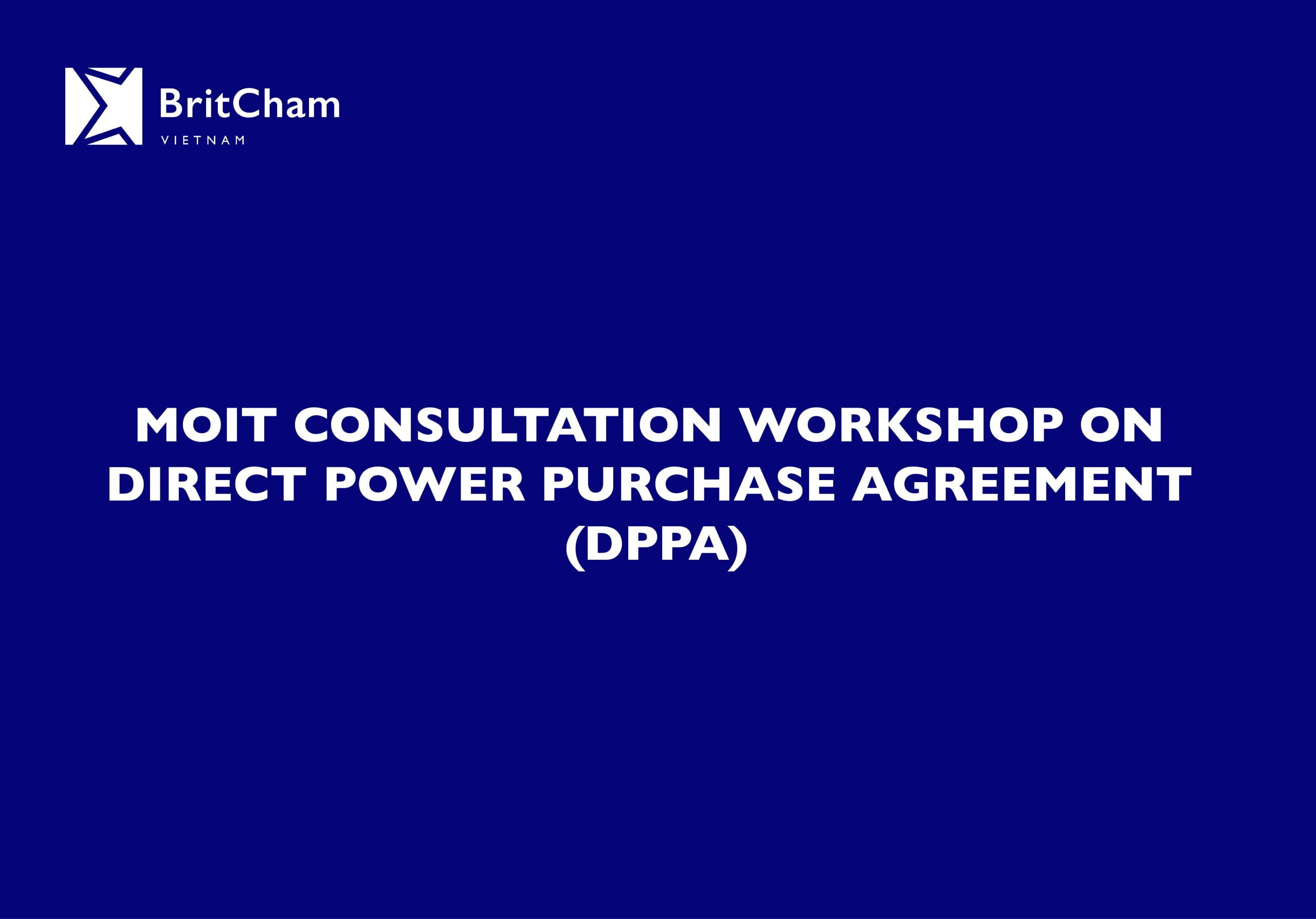 BritCham
VIETNAM

MOIT CONSULTATION WORKSHOP ON DIRECT POWER PURCHASE AGREEMENT (DPPA)